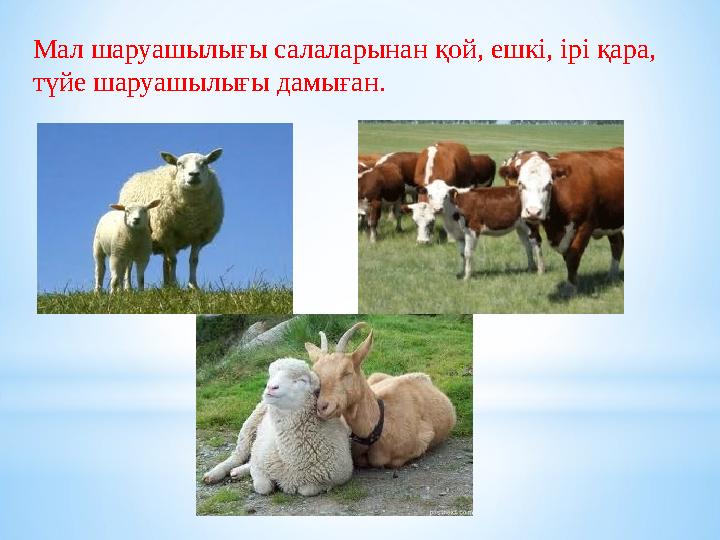 Мал шаруашылығы салаларынан қой, ешкі, ірі қара, түйе шаруашылығы дамыған.